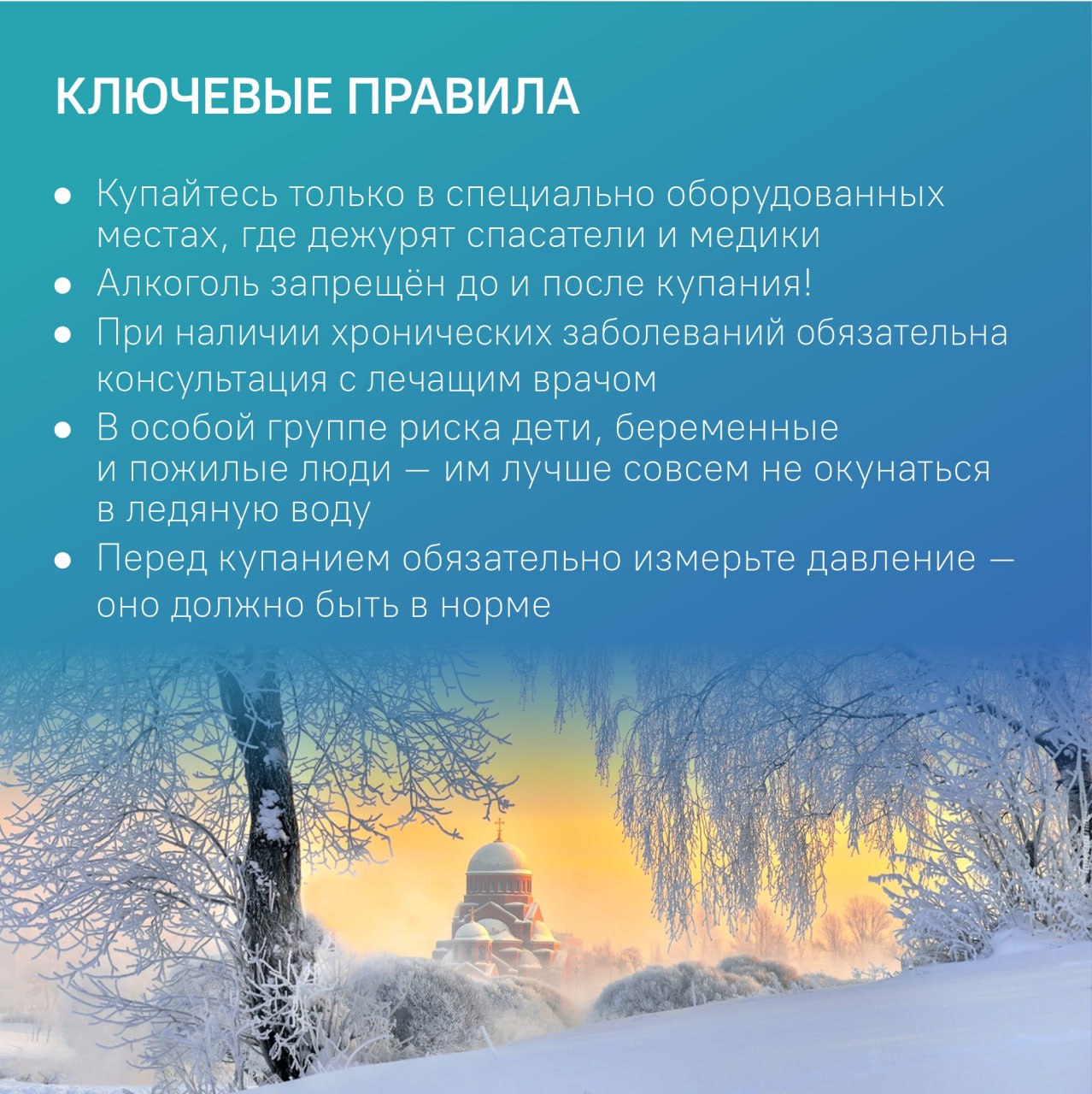 КЛЮЧЕВЫЕ ПРАВИЛА

● Купайтесь только в специально оборудованных местах, где дежурят спасатели и медики
● Алкоголь запрещён до и после купания!
● При наличии хронических заболеваний обязательна консультация с лечащим врачом
● В особой группе риска дети, беременные и пожилые люди — им лучше совсем не окунаться в ледяную воду
● Перед купанием обязательно измерьте давление — оно должно быть в норме